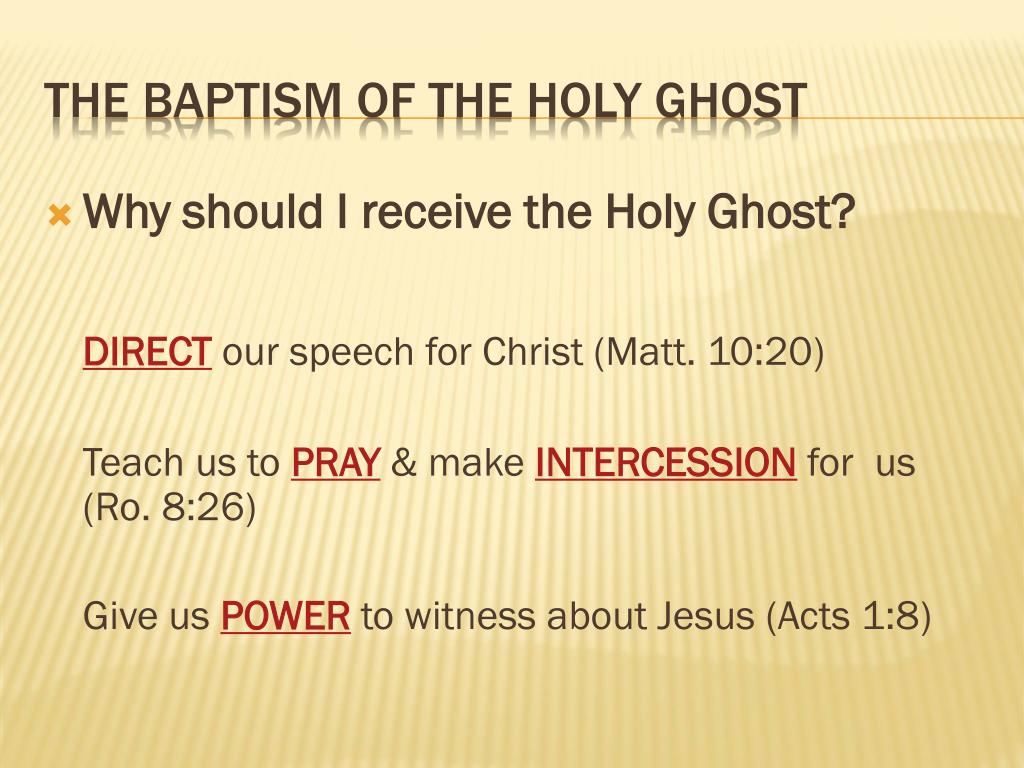 THE BAPTISM OF THE HOLY GHOST

Why should I receive the Holy Ghost?

DIRECT our speech for Christ (Matt. 10:20)

Teach us to PRAY & make INTERCESSION for us (Ro. 8:26)

Give us POWER to witness about Jesus (Acts 1:8)